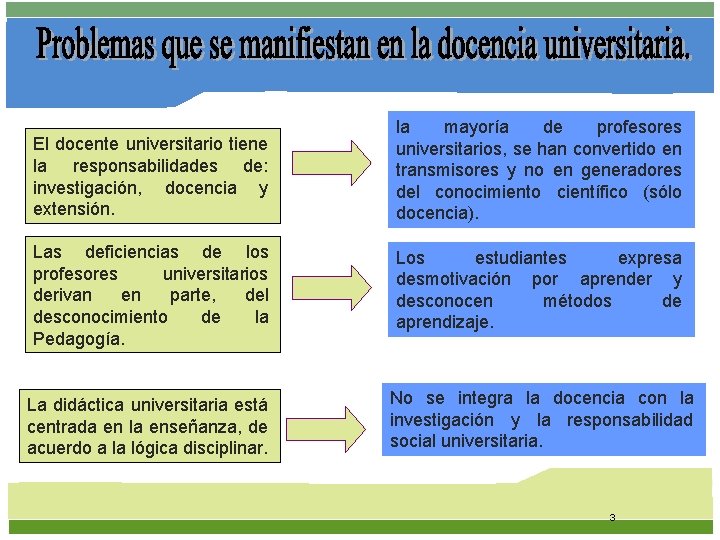 Problemas que se manifiestan en la docencia universitaria.

El docente universitario tiene la responsabilidades de: investigación, docencia y extensión.

la mayoría de profesores universitarios, se han convertido en transmisores y no en generadores del conocimiento científico (sólo docencia).

Las deficiencias de los profesores universitarios derivan en parte, del desconocimiento de la Pedagogía.

Los estudiantes expresa desmotivación por aprender y desconocen métodos de aprendizaje.

La didáctica universitaria está centrada en la enseñanza, de acuerdo a la lógica disciplinar.

No se integra la docencia con la investigación y la responsabilidad social universitaria.

3